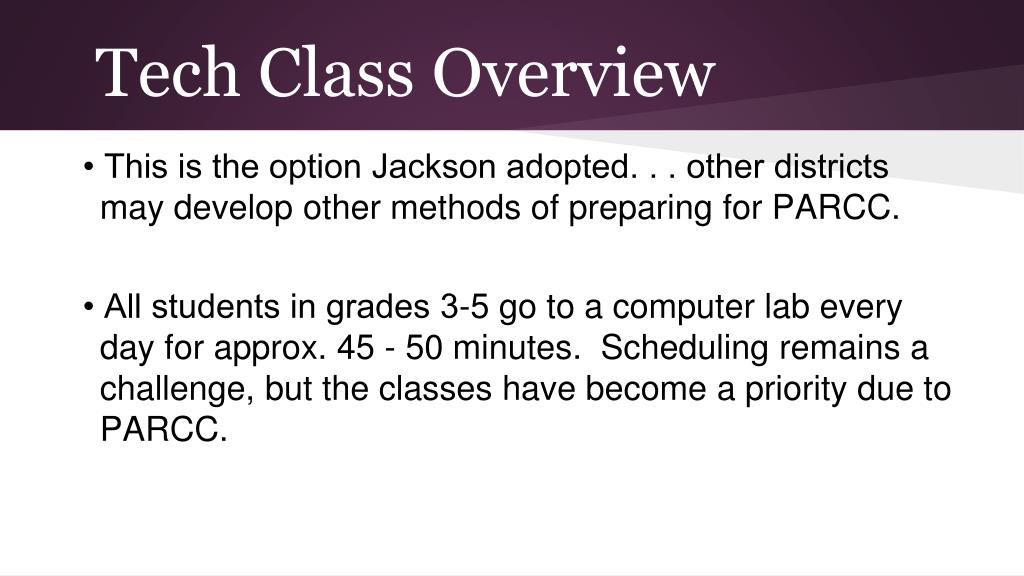 Tech Class Overview

• This is the option Jackson adopted. . . other districts may develop other methods of preparing for PARCC.

• All students in grades 3-5 go to a computer lab every day for approx. 45 - 50 minutes. Scheduling remains a challenge, but the classes have become a priority due to PARCC.